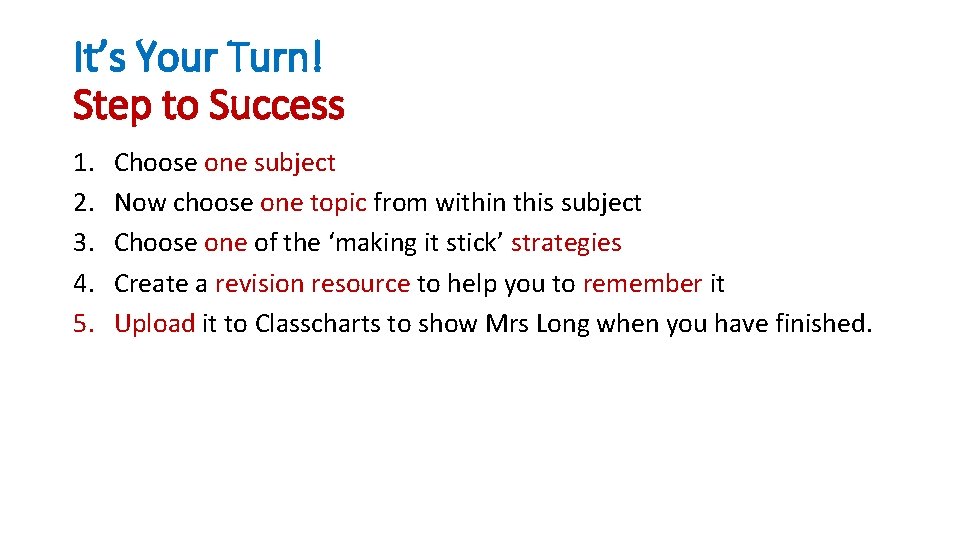 It’s Your Turn!
Step to Success

1. Choose one subject
2. Now choose one topic from within this subject
3. Choose one of the ‘making it stick’ strategies
4. Create a revision resource to help you to remember it
5. Upload it to Classcharts to show Mrs Long when you have finished.